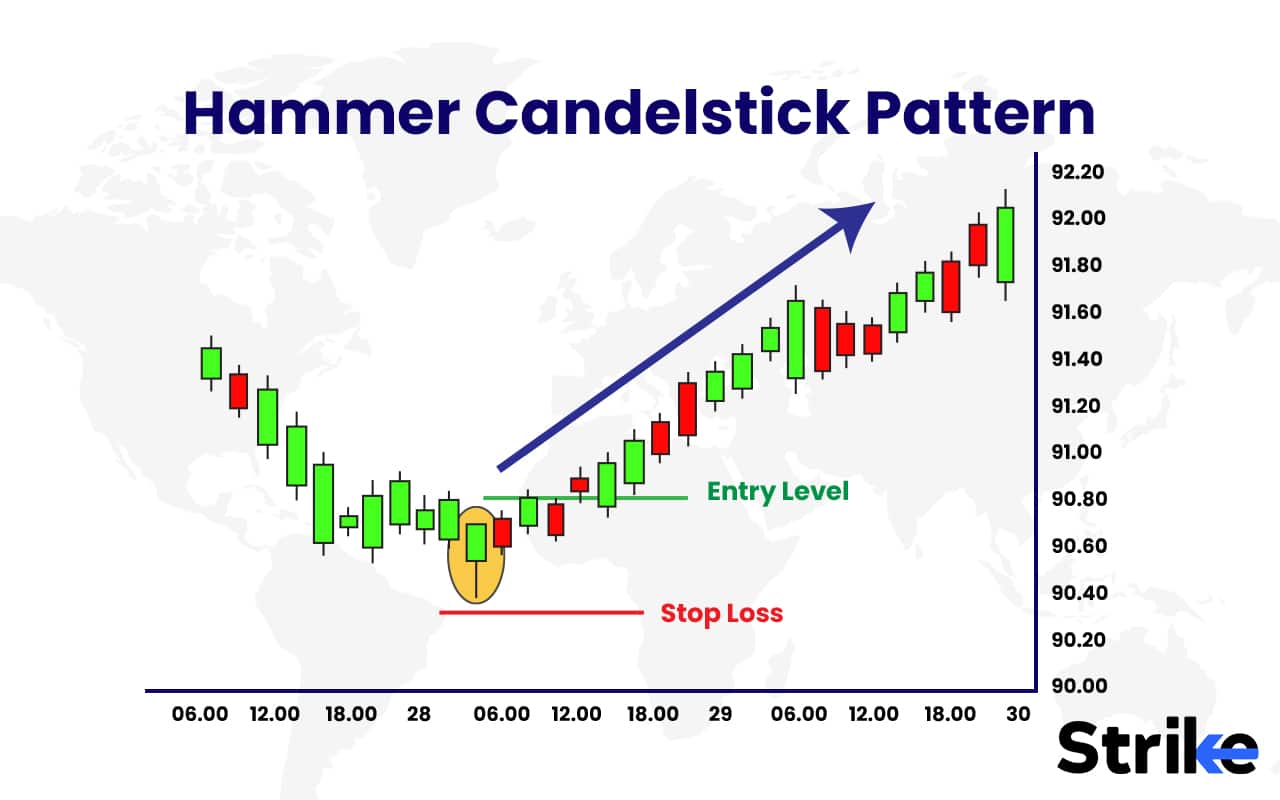 Hammer Candelstick Pattern

92.20
92.00
91.80
91.60
91.40
91.20
91.00
90.80
90.60
90.40
90.20
90.00

Entry Level

Stop Loss

06.00 12.00 18.00 28 06.00 12.00 18.00 29 06.00 12.00 18.00 30

Strike